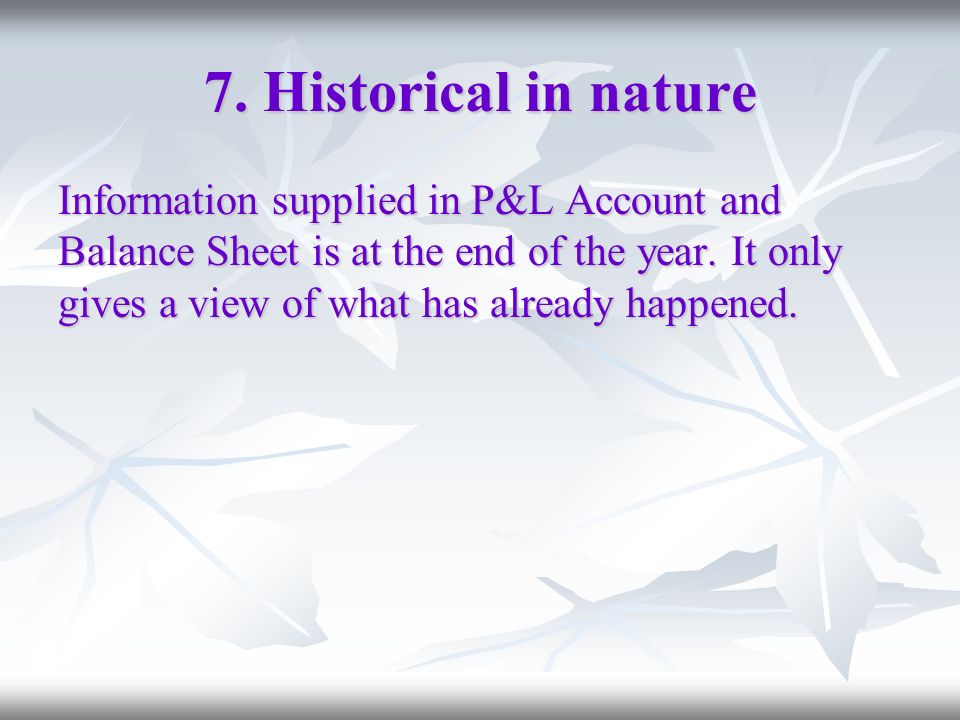 7. Historical in nature

Information supplied in P&L Account and Balance Sheet is at the end of the year. It only gives a view of what has already happened.